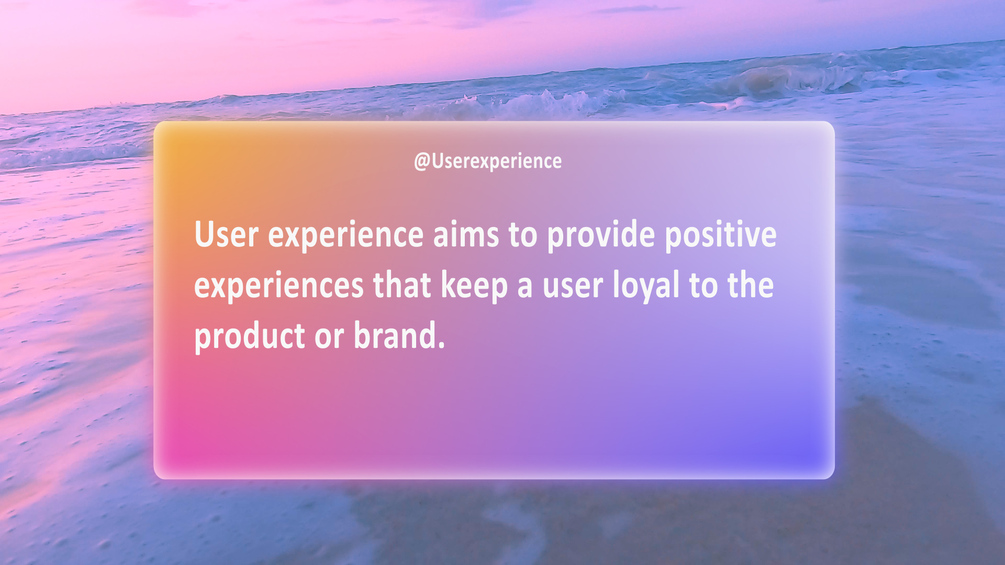 @Userexperience

User experience aims to provide positive experiences that keep a user loyal to the product or brand.